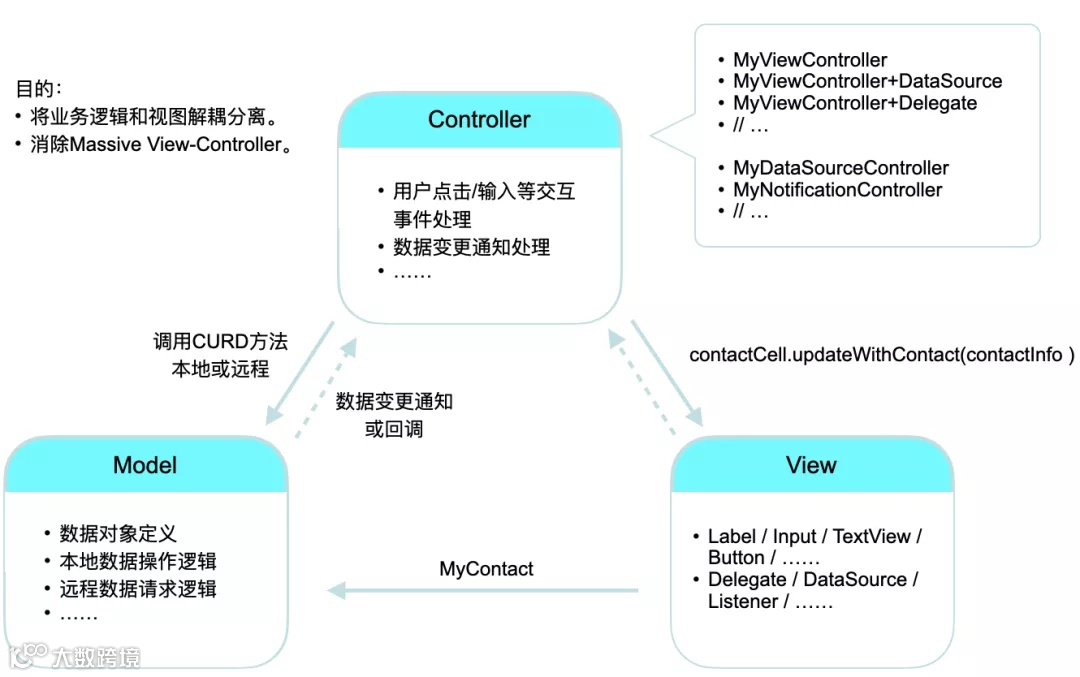 目的：
• 将业务逻辑和视图解耦分离。
• 消除Massive View-Controller。

Controller

• 用户点击/输入等交互事件处理
• 数据变更通知处理
• ……

• MyViewController
• MyViewController+DataSource
• MyViewController+Delegate
• // …

• MyDataSourceController
• MyNotificationController
• // …

调用CURD方法
本地或远程

数据变更通知
或回调

contactCell.updateWithContact(contactInfo )

Model

• 数据对象定义
• 本地数据操作逻辑
• 远程数据请求逻辑
• ……

MyContact

View

• Label / Input / TextView / Button / ……
• Delegate / DataSource / Listener / ……

大数跨境